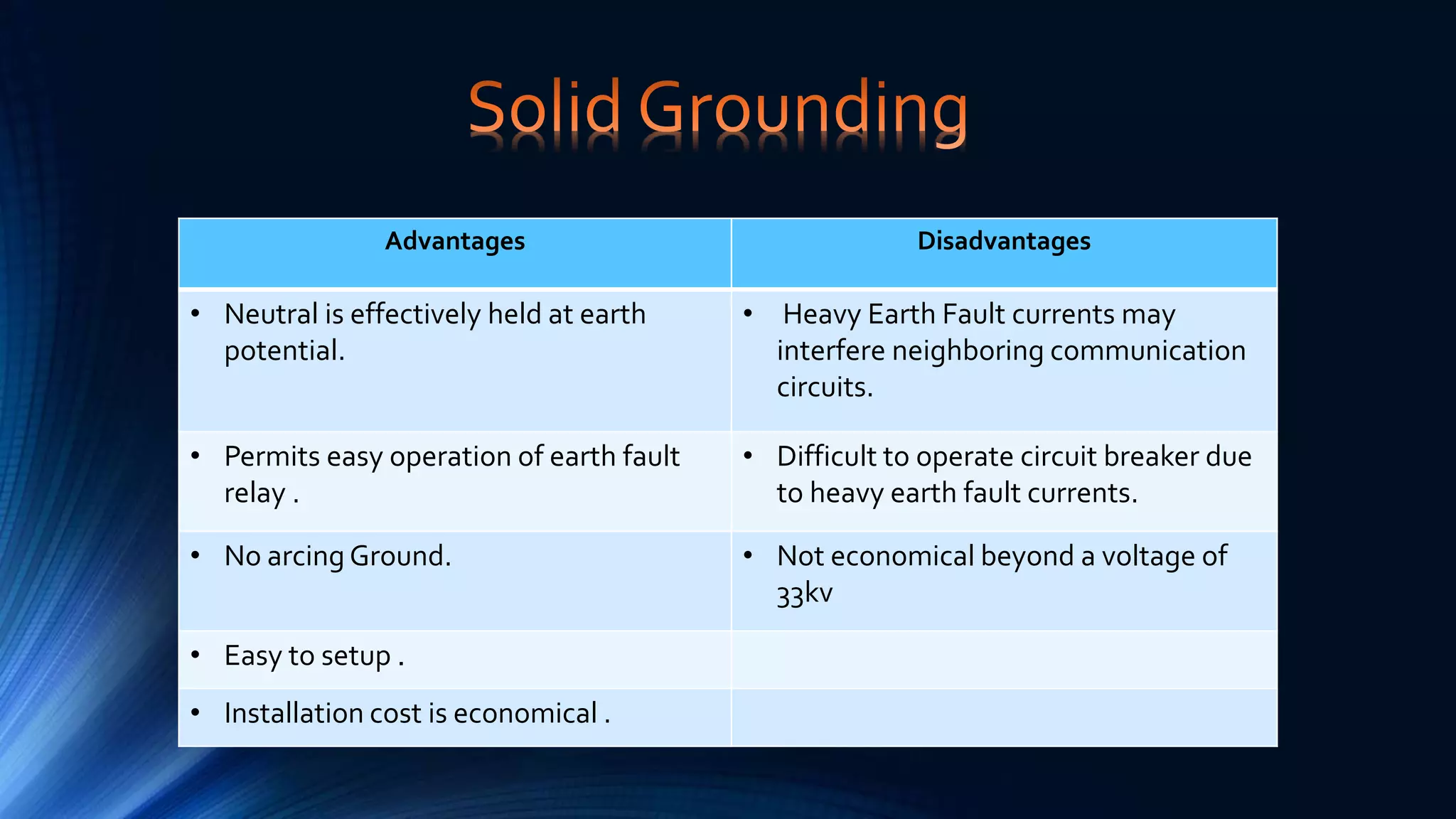 Solid Grounding

| Advantages | Disadvantages |
|---|---|
| • Neutral is effectively held at earth potential. | • Heavy Earth Fault currents may interfere neighboring communication circuits. |
| • Permits easy operation of earth fault relay . | • Difficult to operate circuit breaker due to heavy earth fault currents. |
| • No arcing Ground. | • Not economical beyond a voltage of 33kv |
| • Easy to setup . | |
| • Installation cost is economical . | |